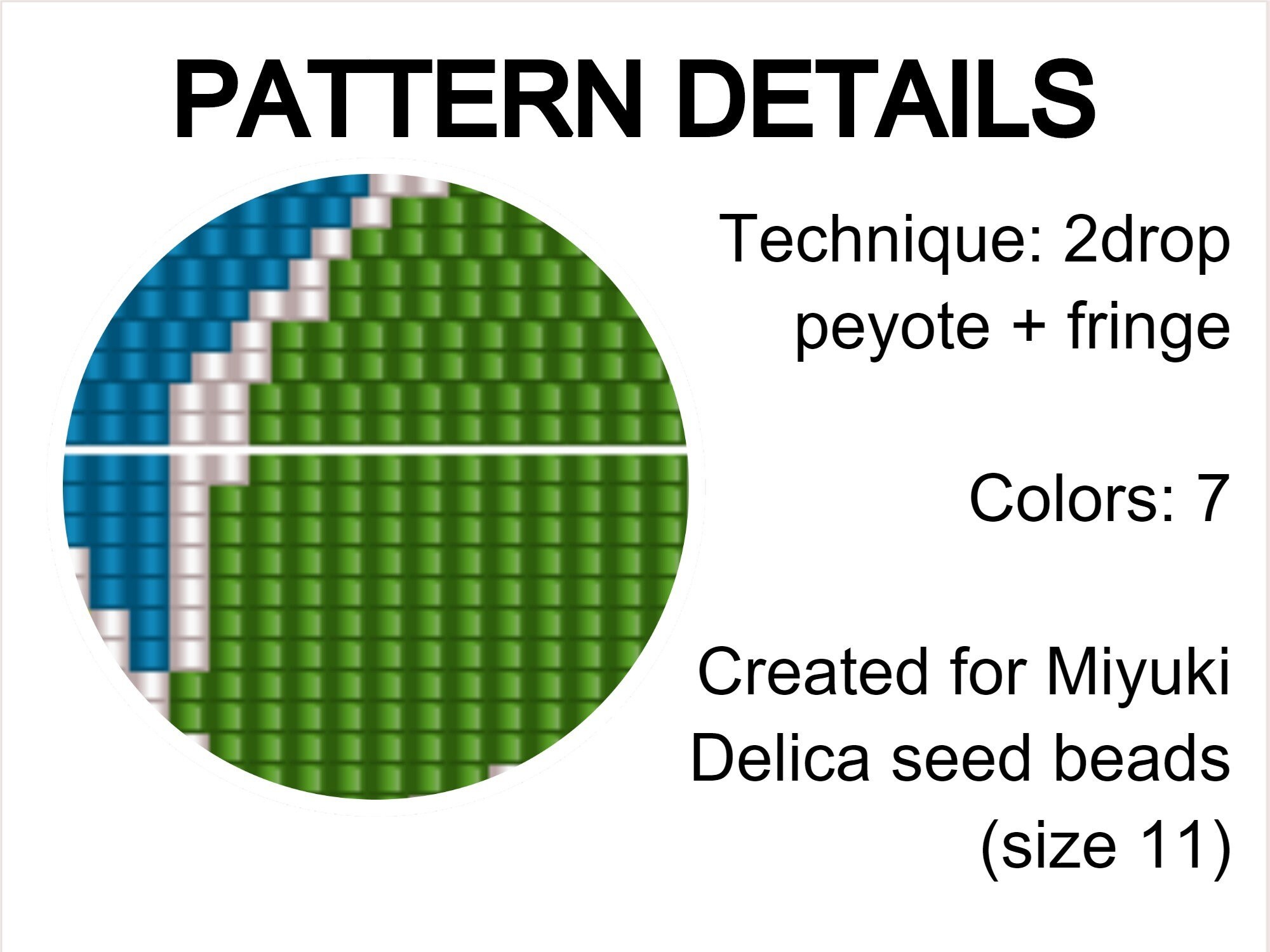 PATTERN DETAILS

Technique: 2drop peyote + fringe

Colors: 7

Created for Miyuki Delica seed beads (size 11)